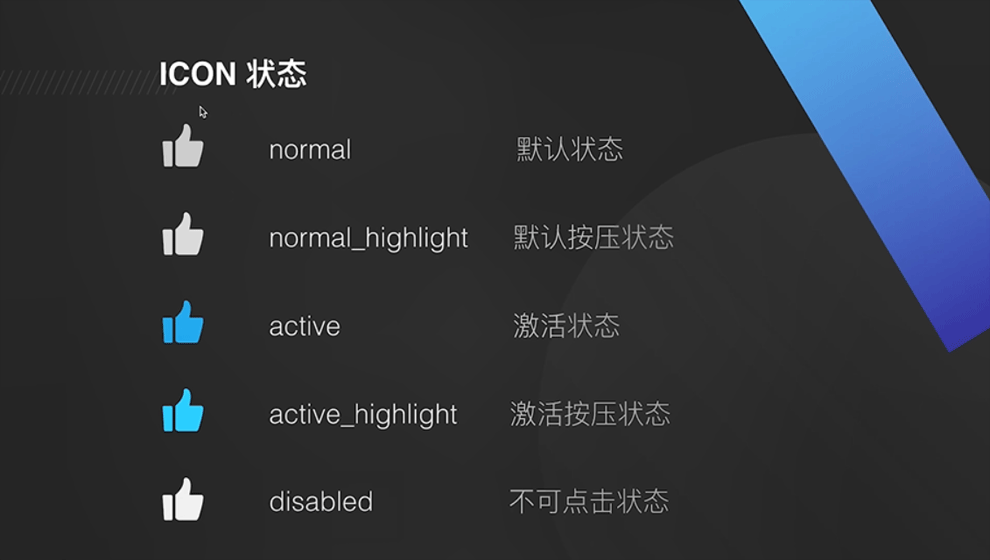 ICON 状态

normal 默认状态

normal_highlight 默认按压状态

active 激活状态

active_highlight 激活按压状态

disabled 不可点击状态